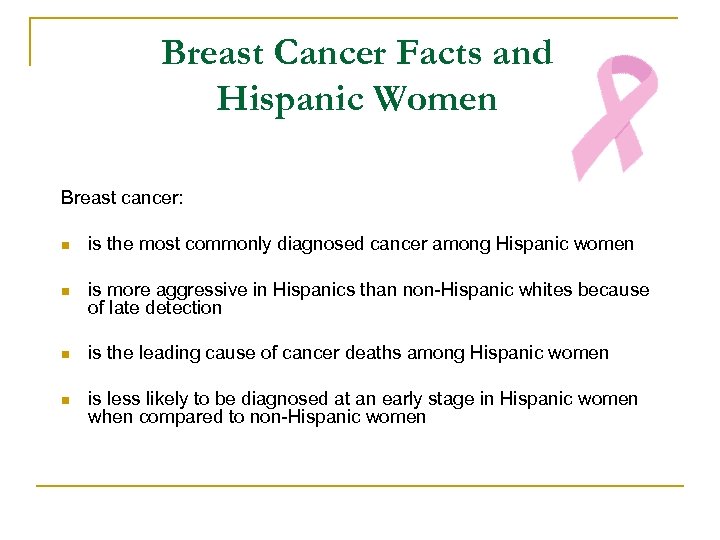 Breast Cancer Facts and Hispanic Women

Breast cancer:

- is the most commonly diagnosed cancer among Hispanic women

- is more aggressive in Hispanics than non-Hispanic whites because of late detection

- is the leading cause of cancer deaths among Hispanic women

- is less likely to be diagnosed at an early stage in Hispanic women when compared to non-Hispanic women